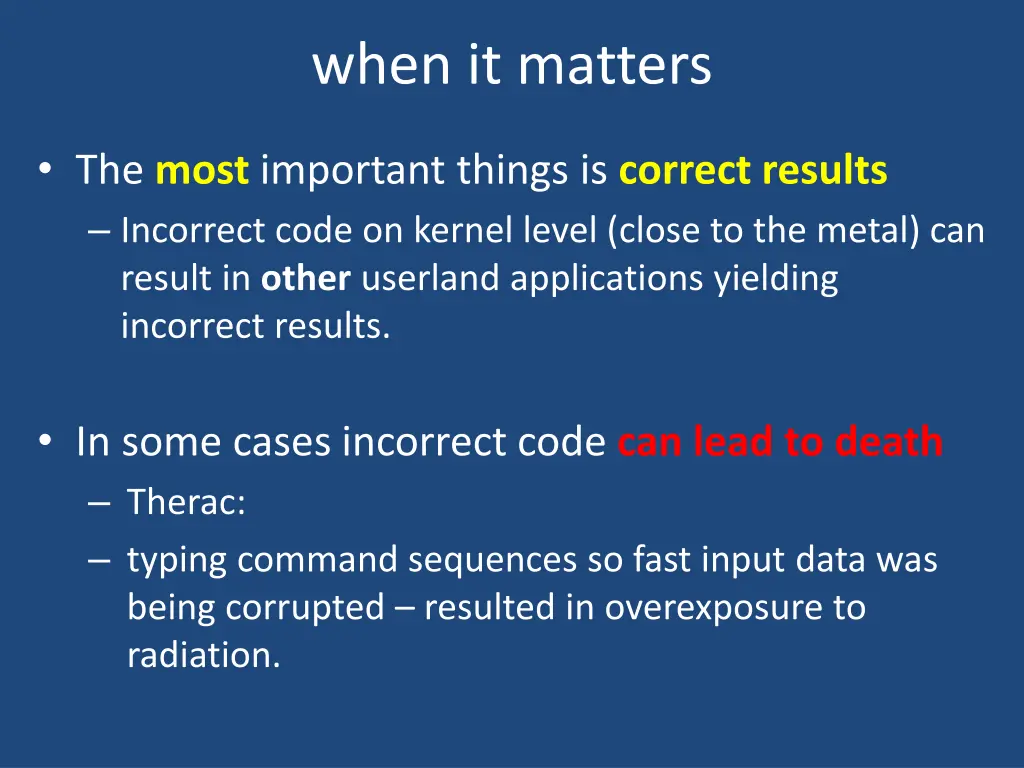 when it matters

• The most important things is correct results
  – Incorrect code on kernel level (close to the metal) can result in other userland applications yielding incorrect results.

• In some cases incorrect code can lead to death
  – Therac:
  – typing command sequences so fast input data was being corrupted – resulted in overexposure to radiation.